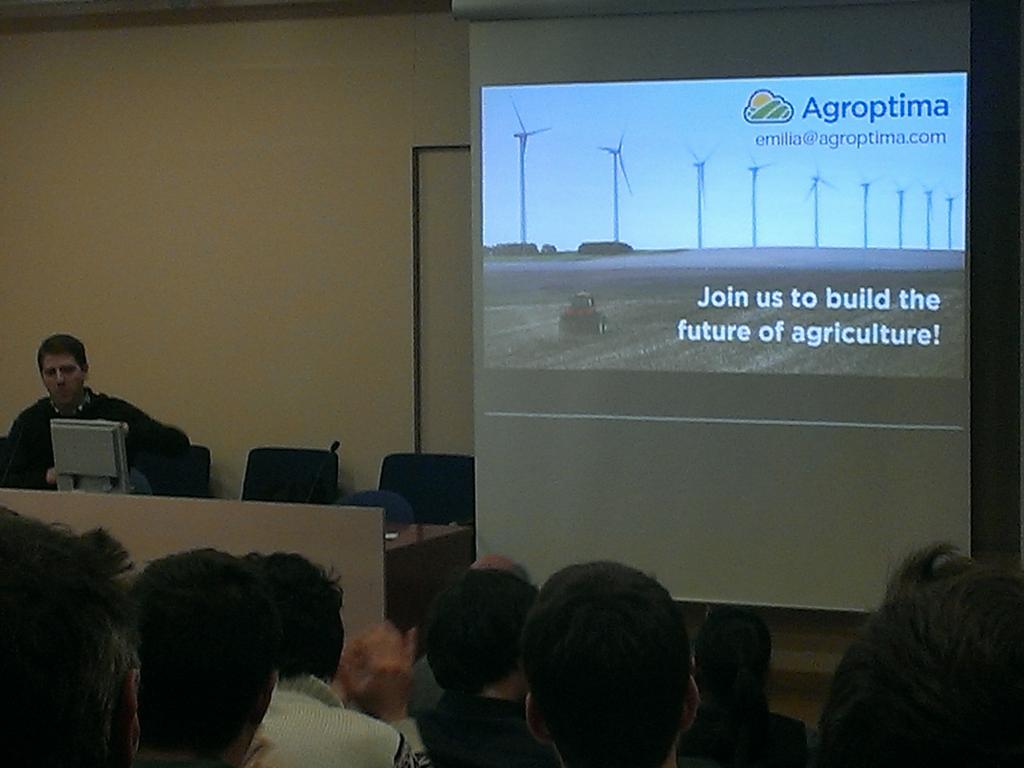 Agroptima
emilia@agroptima.com

Join us to build the future of agriculture!